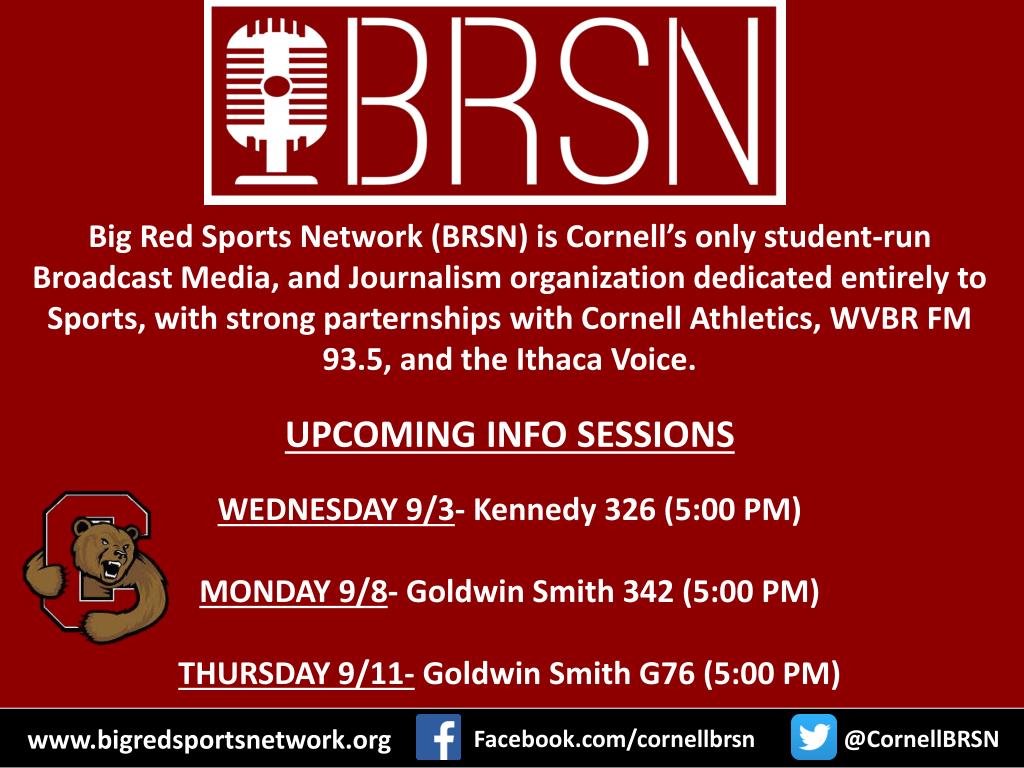 BRSN

Big Red Sports Network (BRSN) is Cornell's only student-run Broadcast Media, and Journalism organization dedicated entirely to Sports, with strong parternships with Cornell Athletics, WVBR FM 93.5, and the Ithaca Voice.

UPCOMING INFO SESSIONS

WEDNESDAY 9/3- Kennedy 326 (5:00 PM)

MONDAY 9/8- Goldwin Smith 342 (5:00 PM)

THURSDAY 9/11- Goldwin Smith G76 (5:00 PM)

www.bigredsportsnetwork.org Facebook.com/cornellbrsn @CornellBRSN